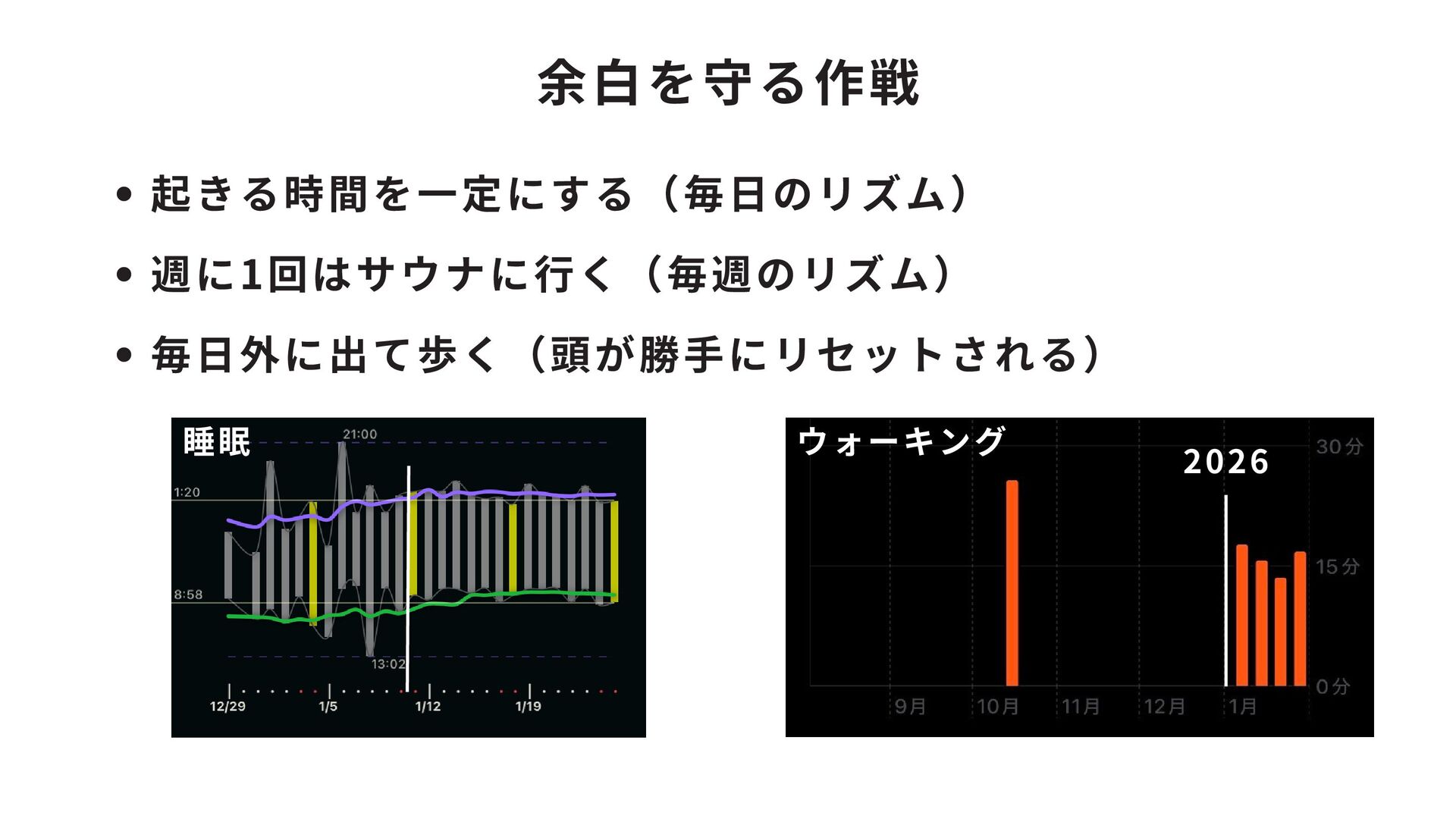 余白を守る作戦

• 起きる時間を一定にする（毎日のリズム）
• 週に1回はサウナに行く（毎週のリズム）
• 毎日外に出て歩く（頭が勝手にリセットされる）

睡眠
21:00
1:20
8:58
13:02
12/29
1/5
1/12
1/19

ウォーキング
2026
30分
15分
0分
9月
10月
11月
12月
1月